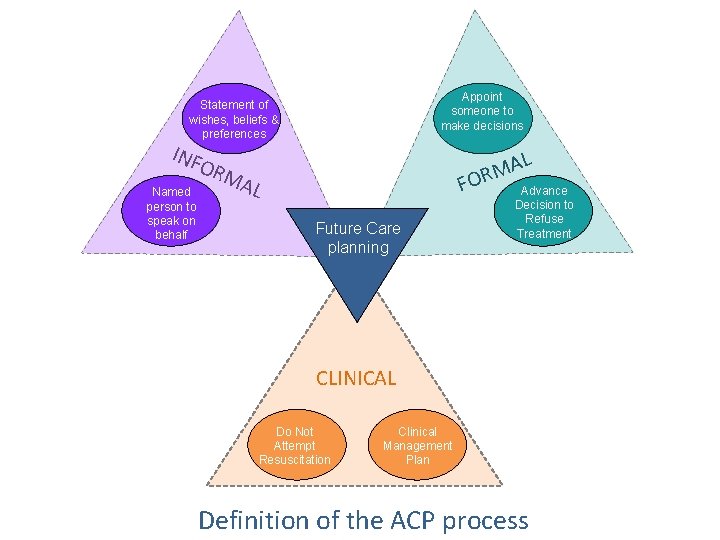 Statement of wishes, beliefs & preferences

INFORMAL

Named person to speak on behalf

Appoint someone to make decisions

FORMAL

Advance Decision to Refuse Treatment

Future Care planning

CLINICAL

Do Not Attempt Resuscitation

Clinical Management Plan

Definition of the ACP process